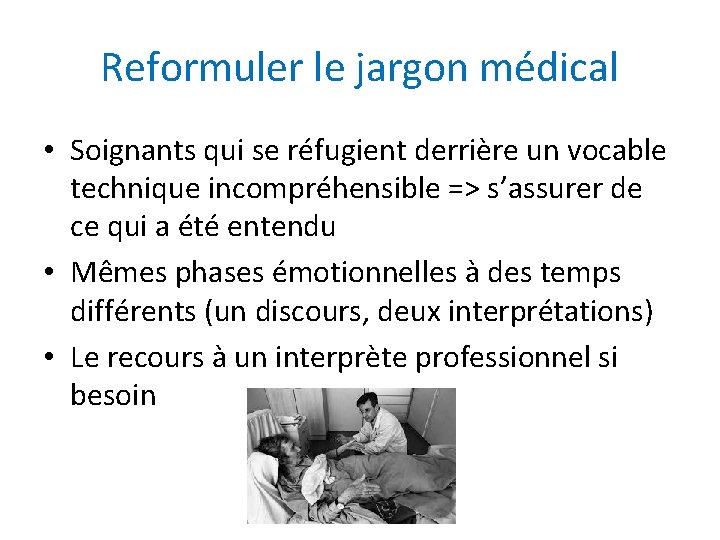 Reformuler le jargon médical

• Soignants qui se réfugient derrière un vocable technique incompréhensible => s'assurer de ce qui a été entendu
• Mêmes phases émotionnelles à des temps différents (un discours, deux interprétations)
• Le recours à un interprète professionnel si besoin